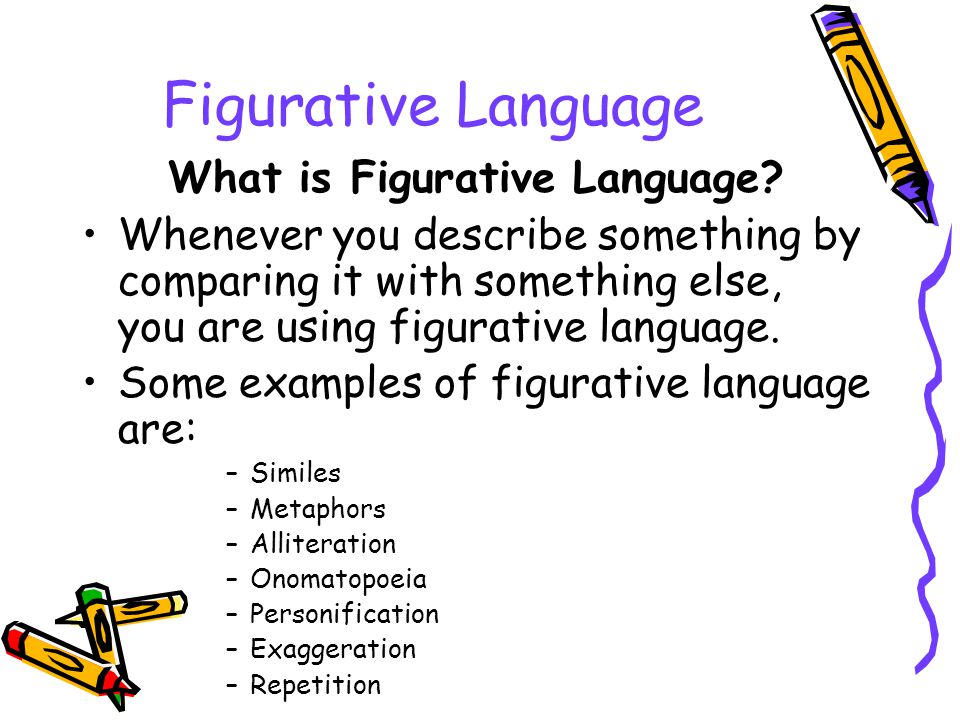 Figurative Language

What is Figurative Language?

• Whenever you describe something by comparing it with something else, you are using figurative language.

• Some examples of figurative language are:

– Similes
– Metaphors
– Alliteration
– Onomatopoeia
– Personification
– Exaggeration
– Repetition